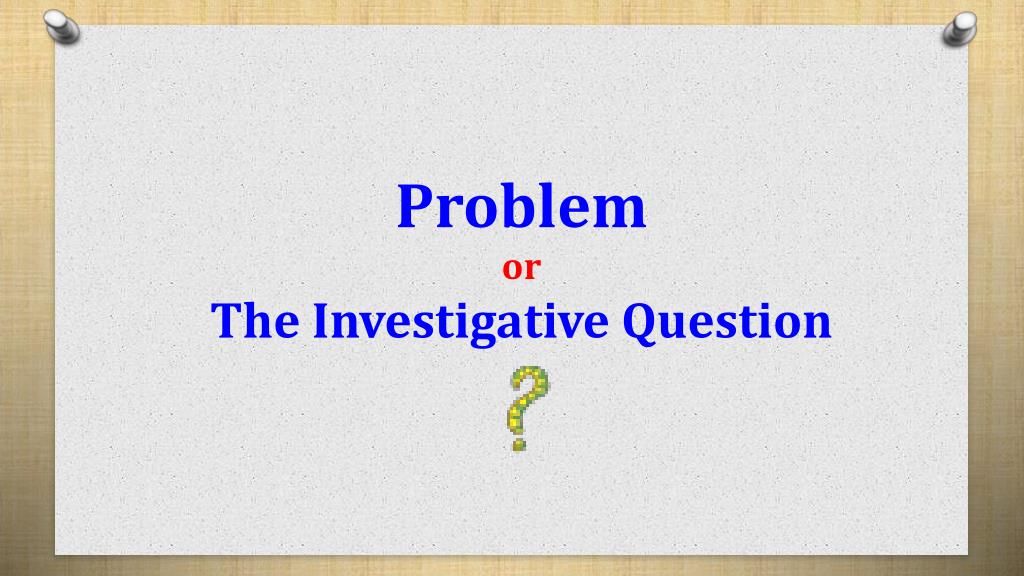 Problem
or
The Investigative Question
?